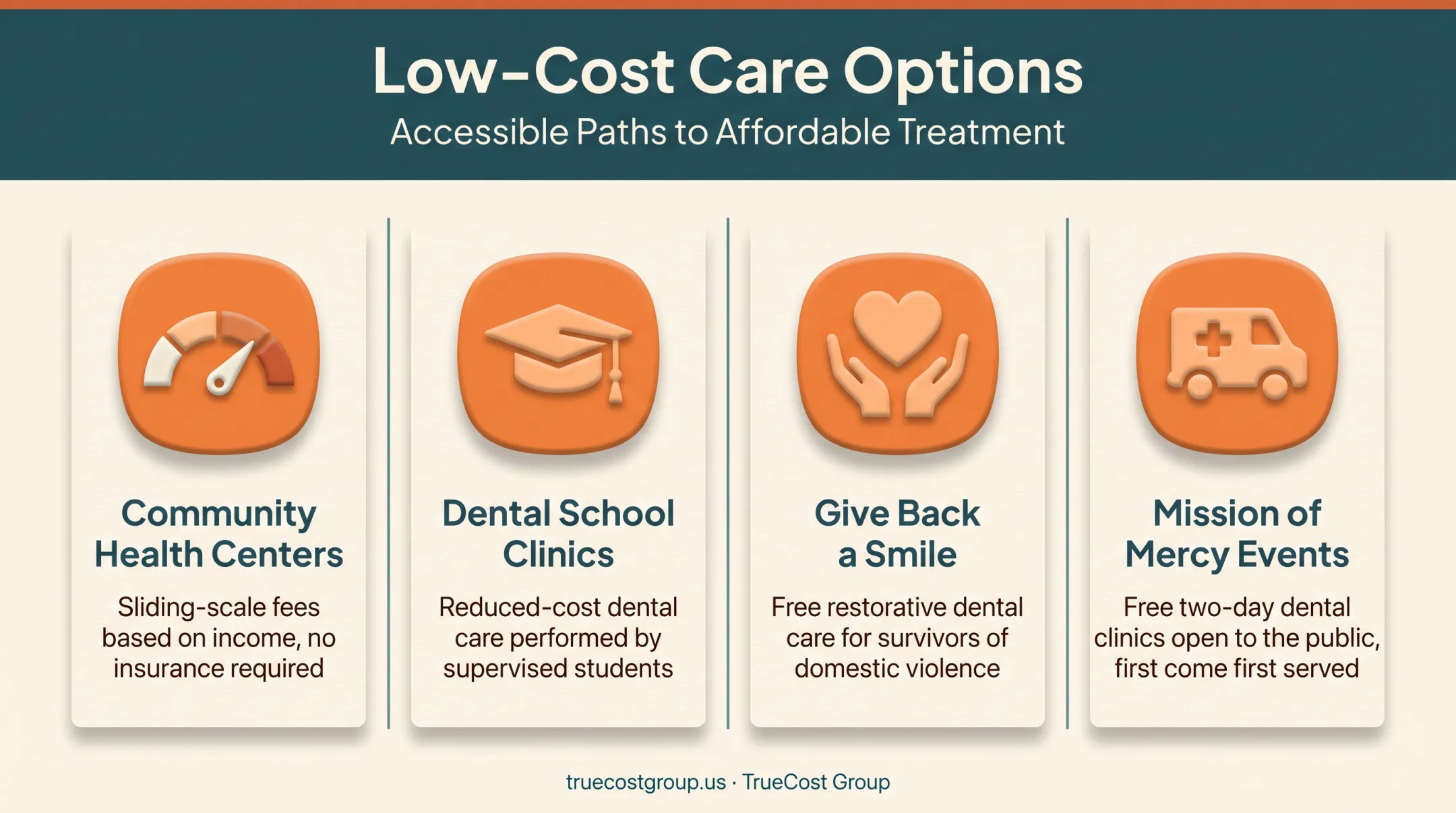 Low-Cost Care Options
Accessible Paths to Affordable Treatment

Community Health Centers
Sliding-scale fees based on income, no insurance required

Dental School Clinics
Reduced-cost dental care performed by supervised students

Give Back a Smile
Free restorative dental care for survivors of domestic violence

Mission of Mercy Events
Free two-day dental clinics open to the public, first come first served

truecostgroup.us · TrueCost Group